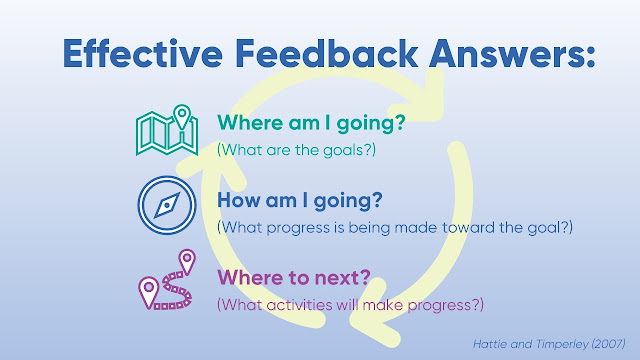 Effective Feedback Answers:

Where am I going?
(What are the goals?)

How am I going?
(What progress is being made toward the goal?)

Where to next?
(What activities will make progress?)

Hattie and Timperley (2007)